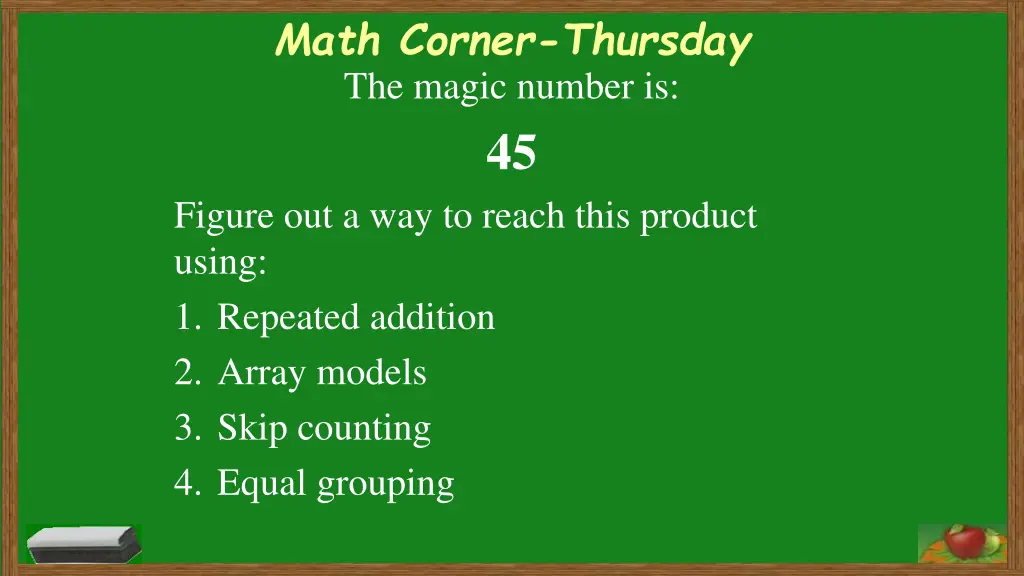 Math Corner-Thursday

The magic number is:

45

Figure out a way to reach this product using:

1. Repeated addition
2. Array models
3. Skip counting
4. Equal grouping